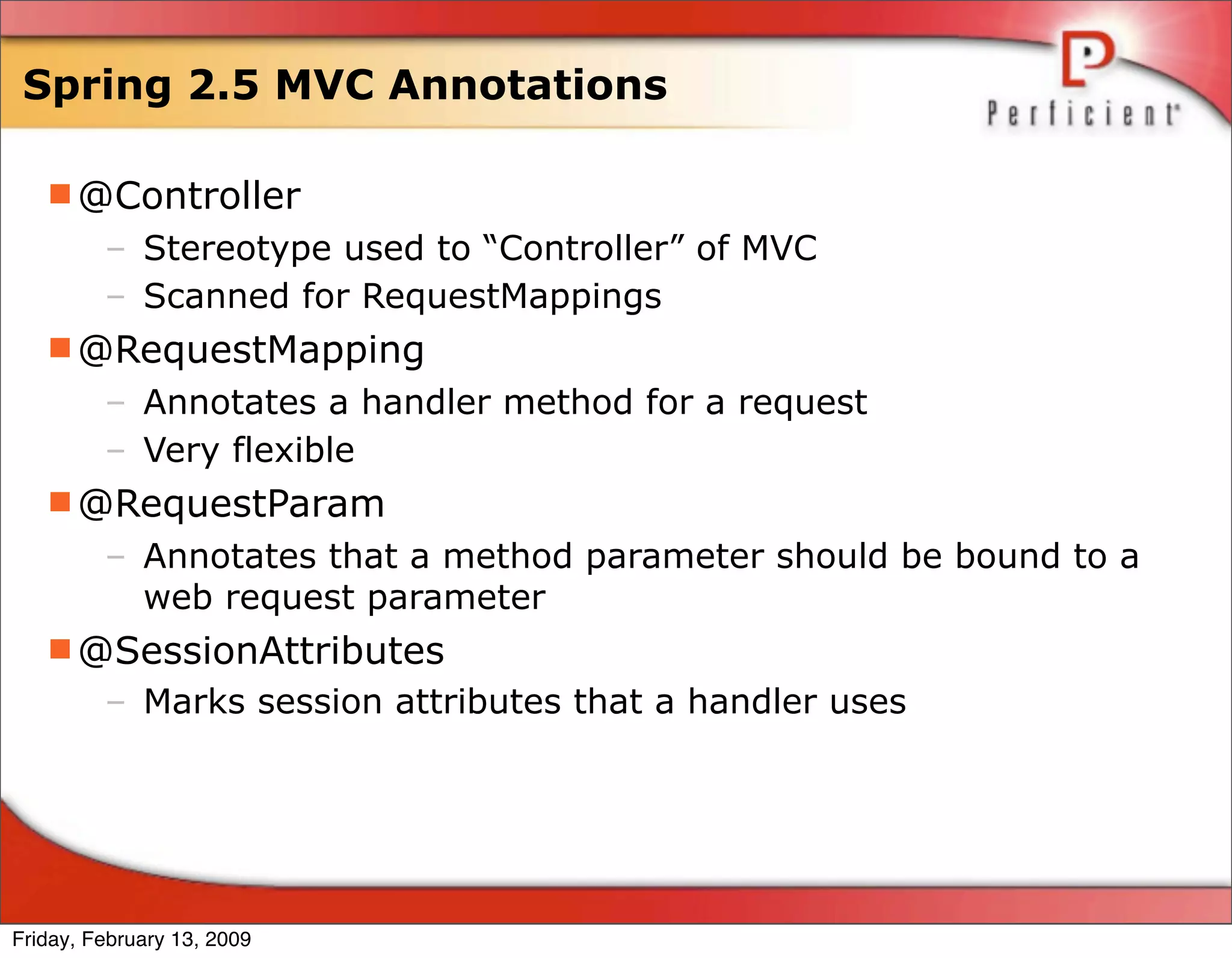 Spring 2.5 MVC Annotations

Perficient

@Controller
– Stereotype used to “Controller” of MVC
– Scanned for RequestMappings

@RequestMapping
– Annotates a handler method for a request
– Very flexible

@RequestParam
– Annotates that a method parameter should be bound to a web request parameter

@SessionAttributes
– Marks session attributes that a handler uses

Friday, February 13, 2009